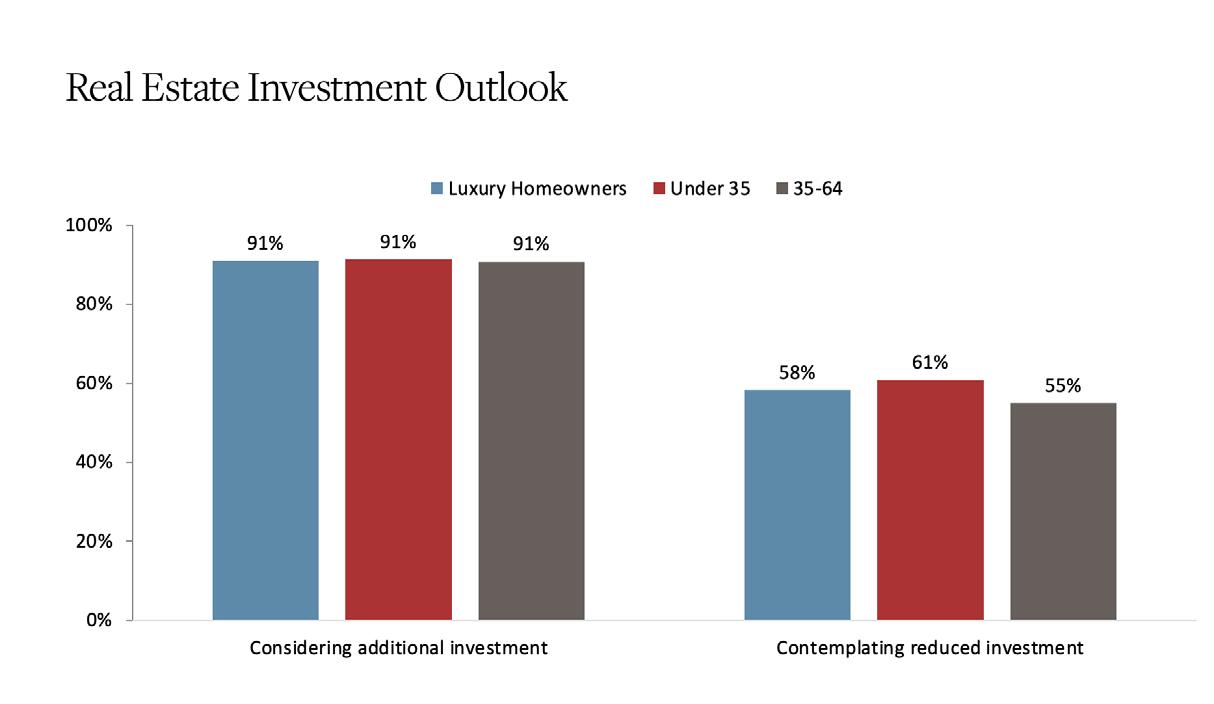 Real Estate Investment Outlook

Luxury Homeowners Under 35 35-64

100%
80%
60%
40%
20%
0%

91% 91% 91%

58% 61% 55%

Considering additional investment

Contemplating reduced investment